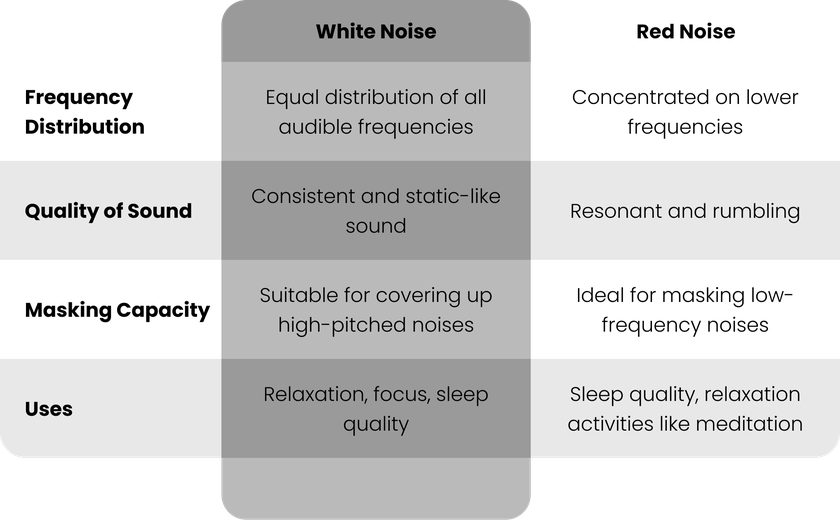 | | White Noise | Red Noise |
|---|---|---|
| Frequency Distribution | Equal distribution of all audible frequencies | Concentrated on lower frequencies |
| Quality of Sound | Consistent and static-like sound | Resonant and rumbling |
| Masking Capacity | Suitable for covering up high-pitched noises | Ideal for masking low-frequency noises |
| Uses | Relaxation, focus, sleep quality | Sleep quality, relaxation activities like meditation |